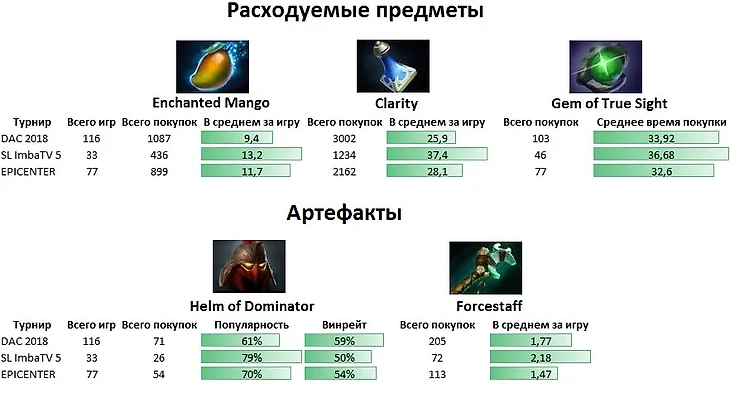 Расходуемые предметы

Enchanted Mango

Clarity

Gem of True Sight

| Турнир | Всего игр | Всего покупок | В среднем за игру | Всего покупок | В среднем за игру | Всего покупок | Среднее время покупки |
|---|---|---|---|---|---|---|---|
| DAC 2018 | 116 | 1087 | 9,4 | 3002 | 25,9 | 103 | 33,92 |
| SL ImbaTV 5 | 33 | 436 | 13,2 | 1234 | 37,4 | 46 | 36,68 |
| EPICENTER | 77 | 899 | 11,7 | 2162 | 28,1 | 77 | 32,6 |

Артефакты

Helm of Dominator

Forcestaff

| Турнир | Всего игр | Всего покупок | Популярность | Винрейт | Всего покупок | В среднем за игру |
|---|---|---|---|---|---|---|
| DAC 2018 | 116 | 71 | 61% | 59% | 205 | 1,77 |
| SL ImbaTV 5 | 33 | 26 | 79% | 50% | 72 | 2,18 |
| EPICENTER | 77 | 54 | 70% | 54% | 113 | 1,47 |